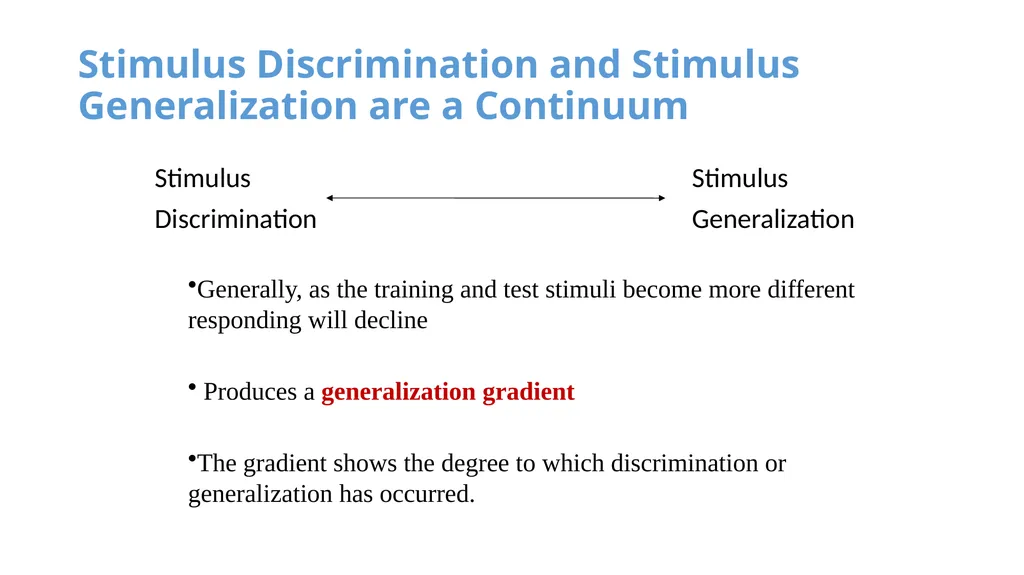 Stimulus Discrimination and Stimulus Generalization are a Continuum

Stimulus
Discrimination

Stimulus
Generalization

•Generally, as the training and test stimuli become more different responding will decline

• Produces a generalization gradient

•The gradient shows the degree to which discrimination or generalization has occurred.